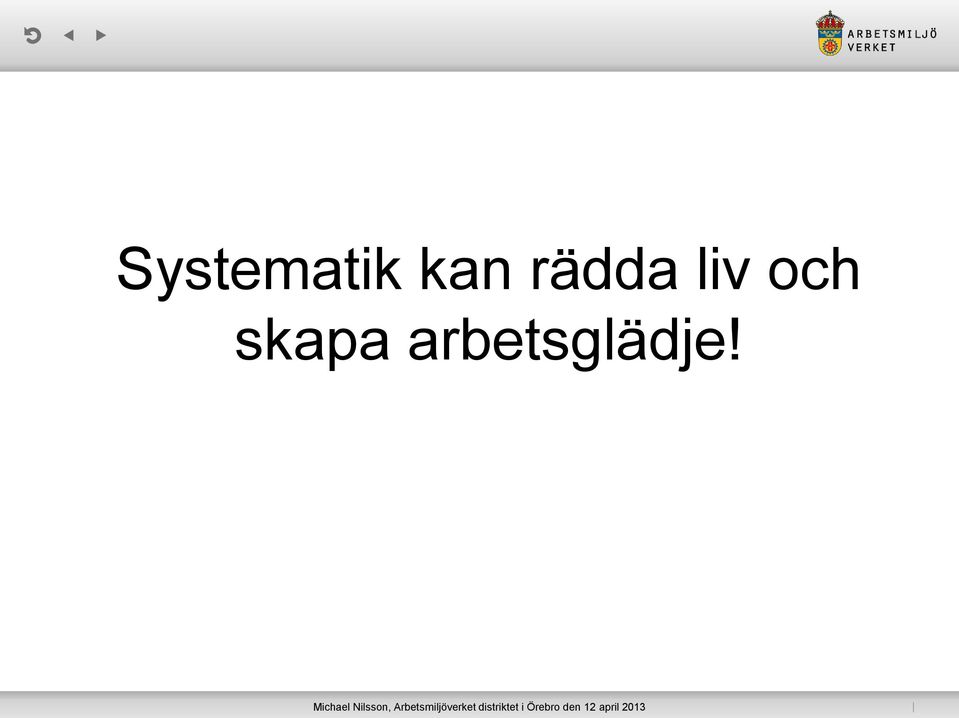 ARBETSMILJÖ VERKET

Systematik kan rädda liv och skapa arbetsglädje!

Michael Nilsson, Arbetsmiljöverket distriktet i Örebro den 12 april 2013